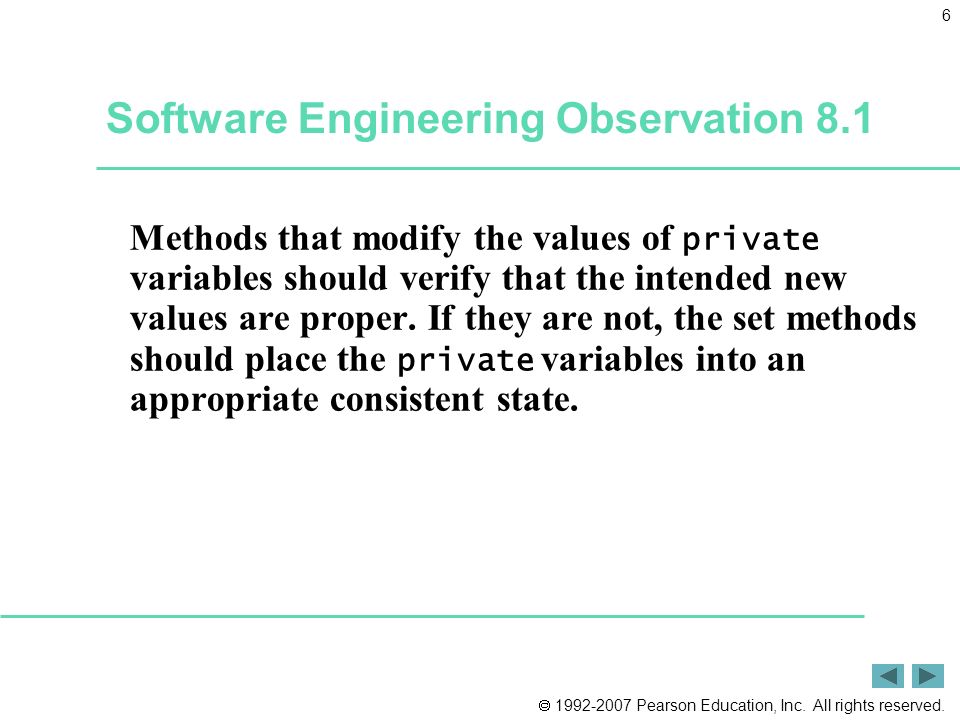 6

Software Engineering Observation 8.1

Methods that modify the values of private variables should verify that the intended new values are proper. If they are not, the set methods should place the private variables into an appropriate consistent state.

© 1992-2007 Pearson Education, Inc. All rights reserved.